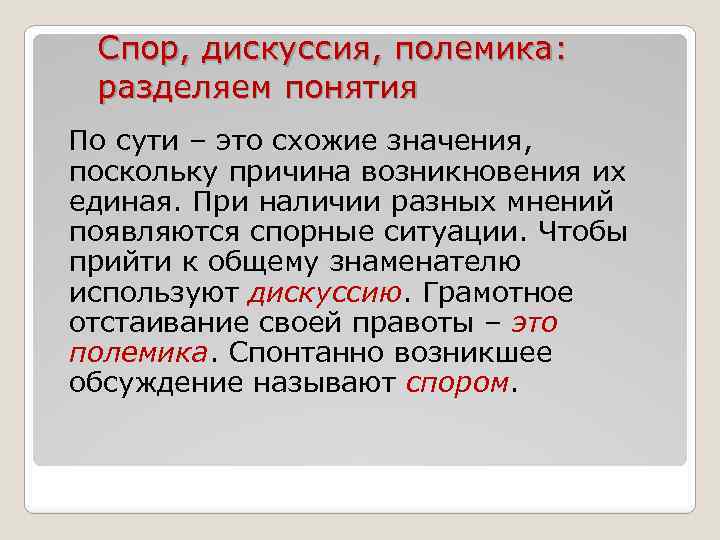 Спор, дискуссия, полемика: разделяем понятия

По сути – это схожие значения, поскольку причина возникновения их единая. При наличии разных мнений появляются спорные ситуации. Чтобы прийти к общему знаменателю используют дискуссию. Грамотное отстаивание своей правоты – это полемика. Спонтанно возникшее обсуждение называют спором.